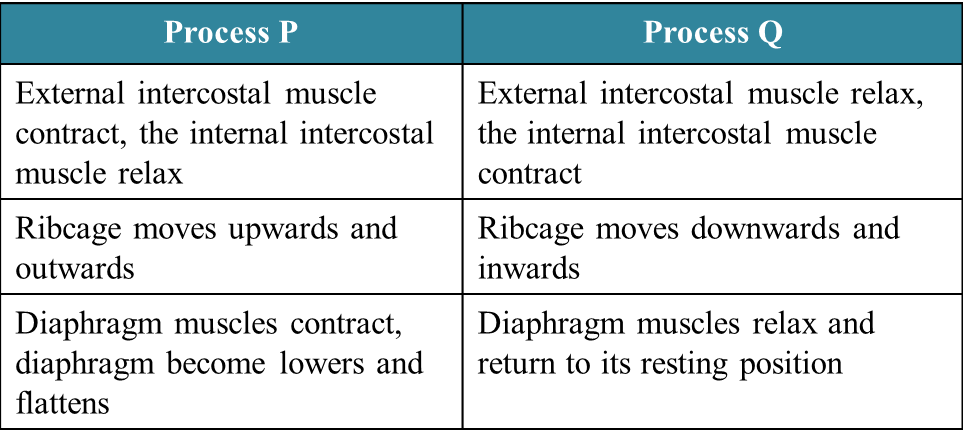 | Process P | Process Q |
|---|---|
| External intercostal muscle contract, the internal intercostal muscle relax | External intercostal muscle relax, the internal intercostal muscle contract |
| Ribcage moves upwards and outwards | Ribcage moves downwards and inwards |
| Diaphragm muscles contract, diaphragm become lowers and flattens | Diaphragm muscles relax and return to its resting position |